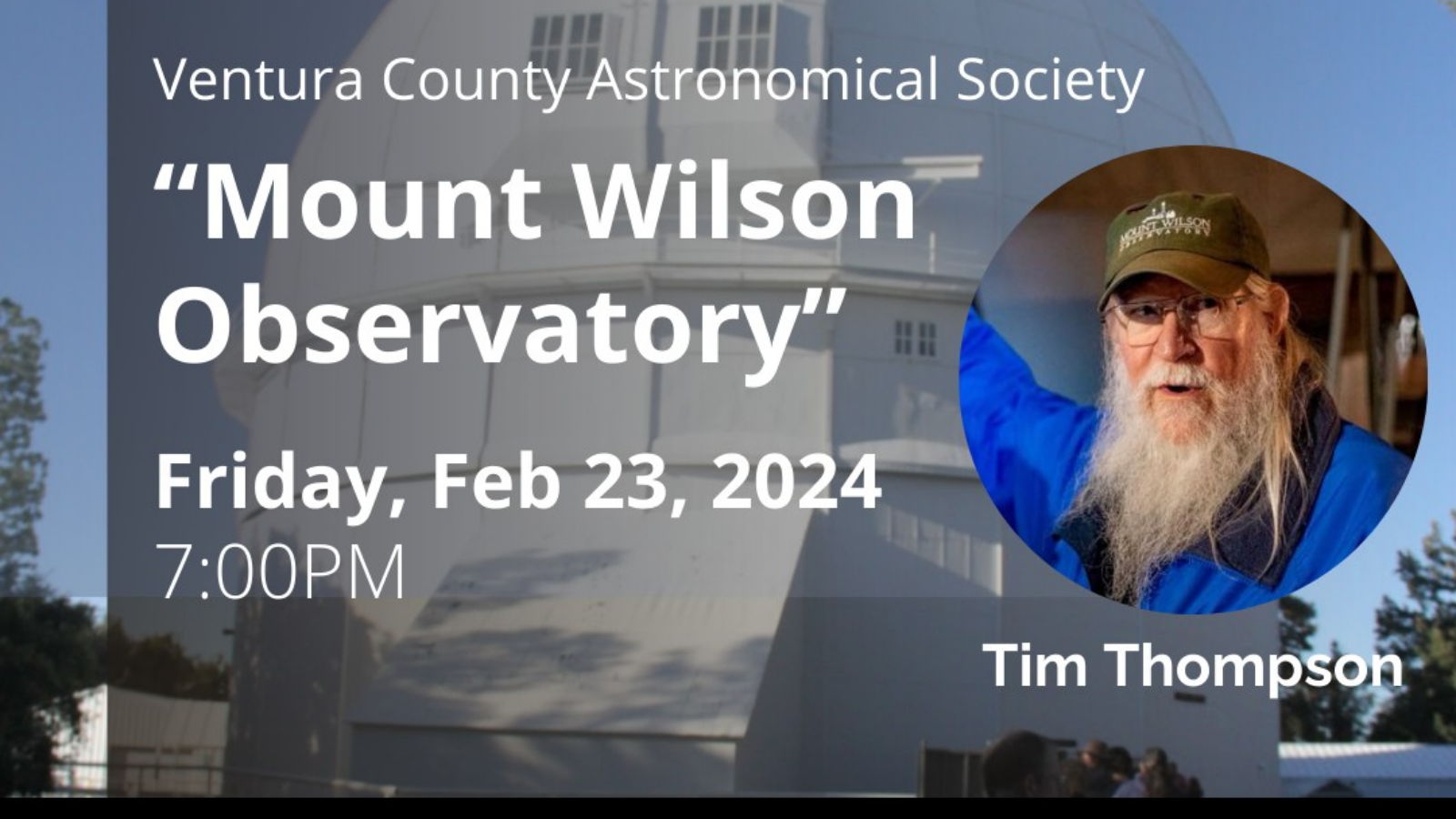 Ventura County Astronomical Society

“Mount Wilson Observatory”

Friday, Feb 23, 2024
7:00PM

MOUNT WILSON OBSERVATORY

Tim Thompson